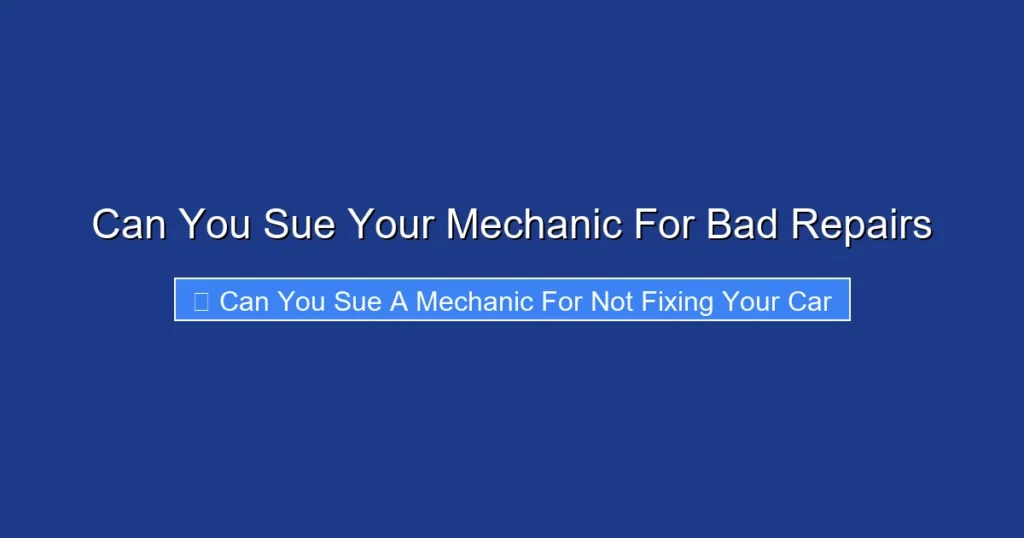 Can You Sue Your Mechanic For Bad Repairs

Can You Sue A Mechanic For Not Fixing Your Car